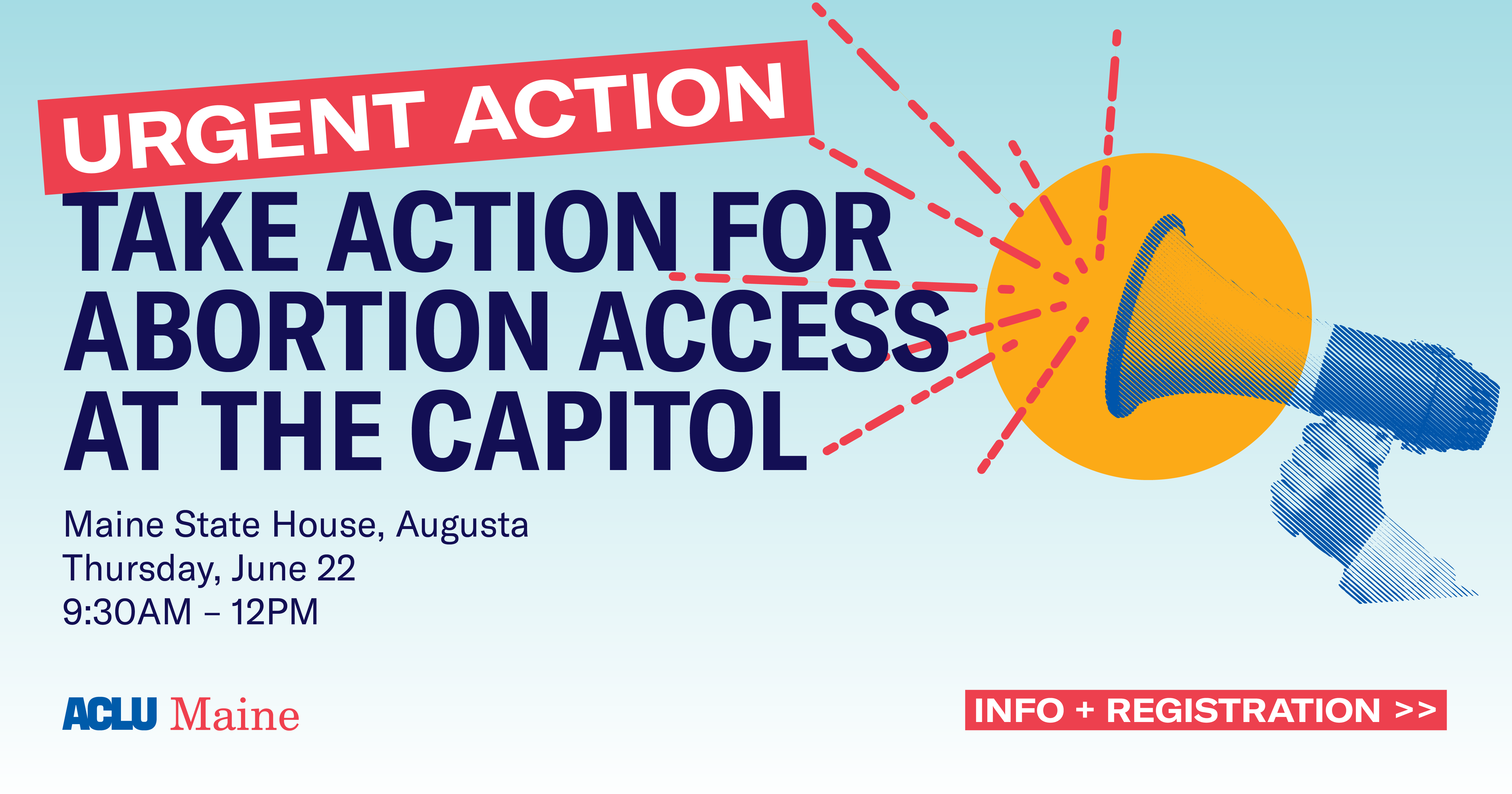 URGENT ACTION

TAKE ACTION FOR ABORTION ACCESS AT THE CAPITOL

Maine State House, Augusta
Thursday, June 22
9:30AM – 12PM

ACLU Maine

INFO + REGISTRATION >>